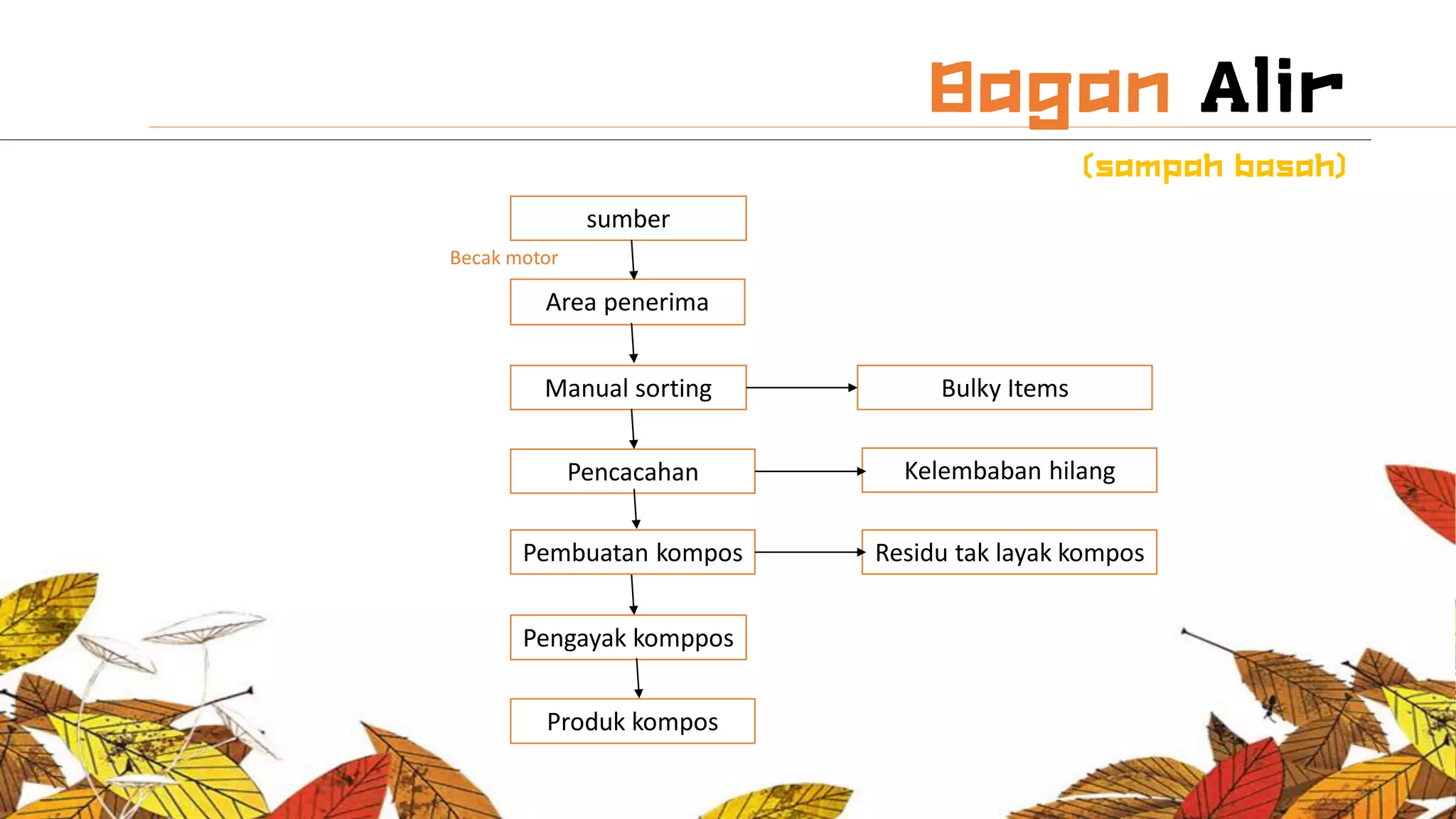 Bagan Alir

(sampah basah)

sumber

Becak motor

Area penerima

Manual sorting

Bulky Items

Pencacahan

Kelembaban hilang

Pembuatan kompos

Residu tak layak kompos

Pengayak komppos

Produk kompos